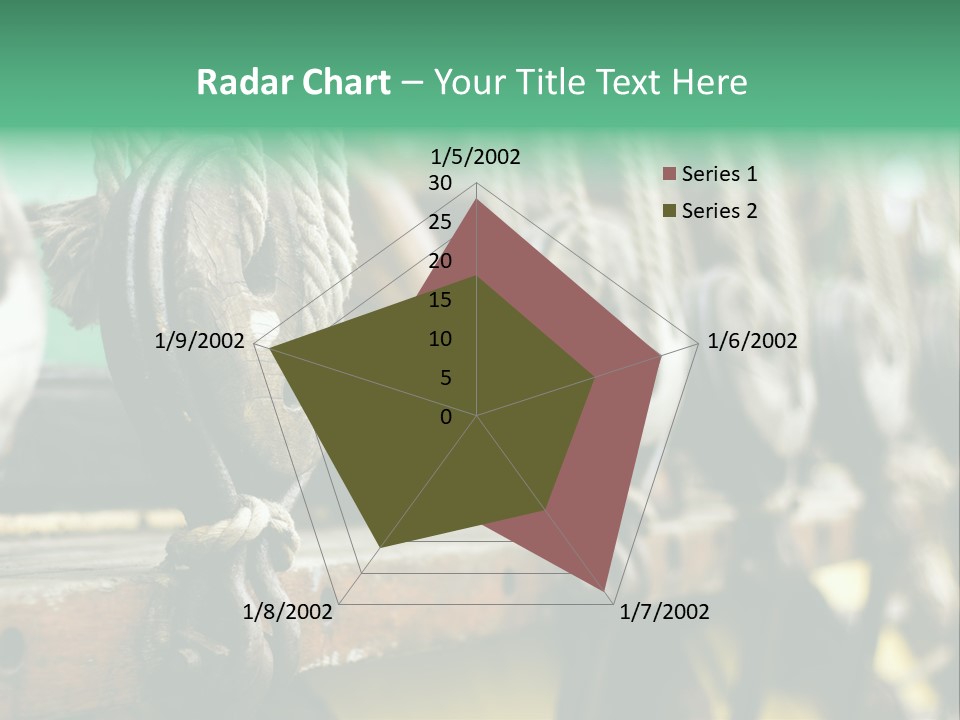 Radar Chart – Your Title Text Here

1/5/2002
30
25
20
15
10
5
0
1/6/2002
1/7/2002
1/8/2002
1/9/2002

Series 1
Series 2